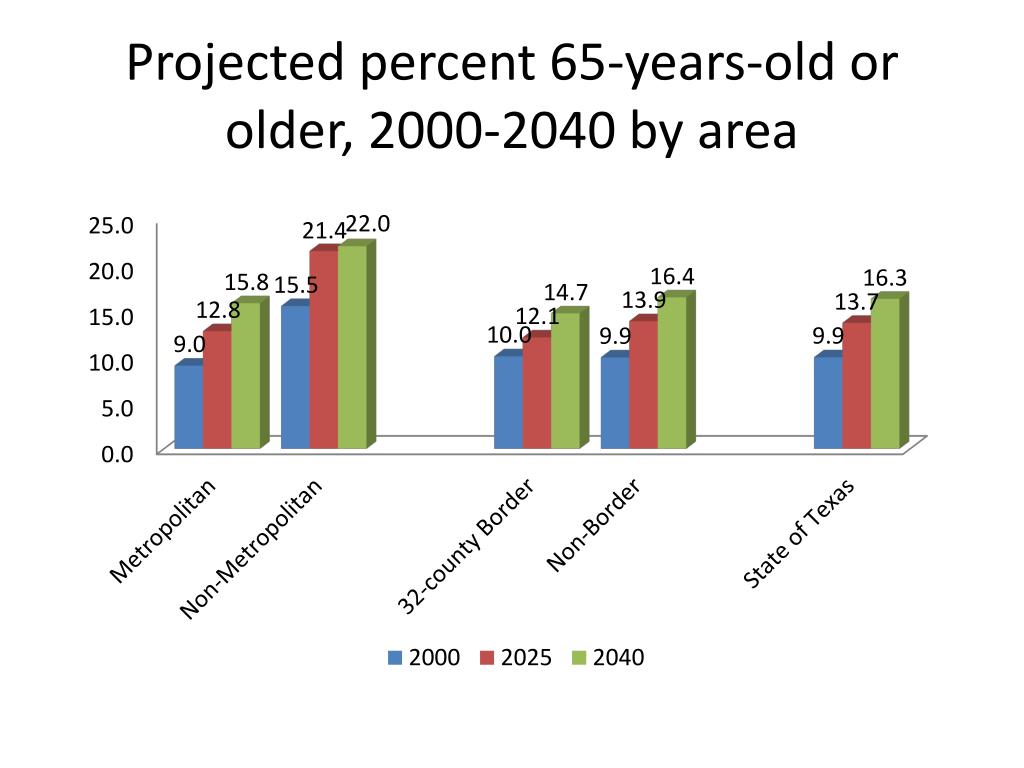 Projected percent 65-years-old or older, 2000-2040 by area

25.0
20.0
15.0
10.0
5.0
0.0

9.0
12.8
15.8
15.5
21.4
22.0
10.0
12.1
14.7
9.9
13.9
16.4
9.9
13.7
16.3

Metropolitan
Non-Metropolitan
32-county Border
Non-Border
State of Texas

2000
2025
2040